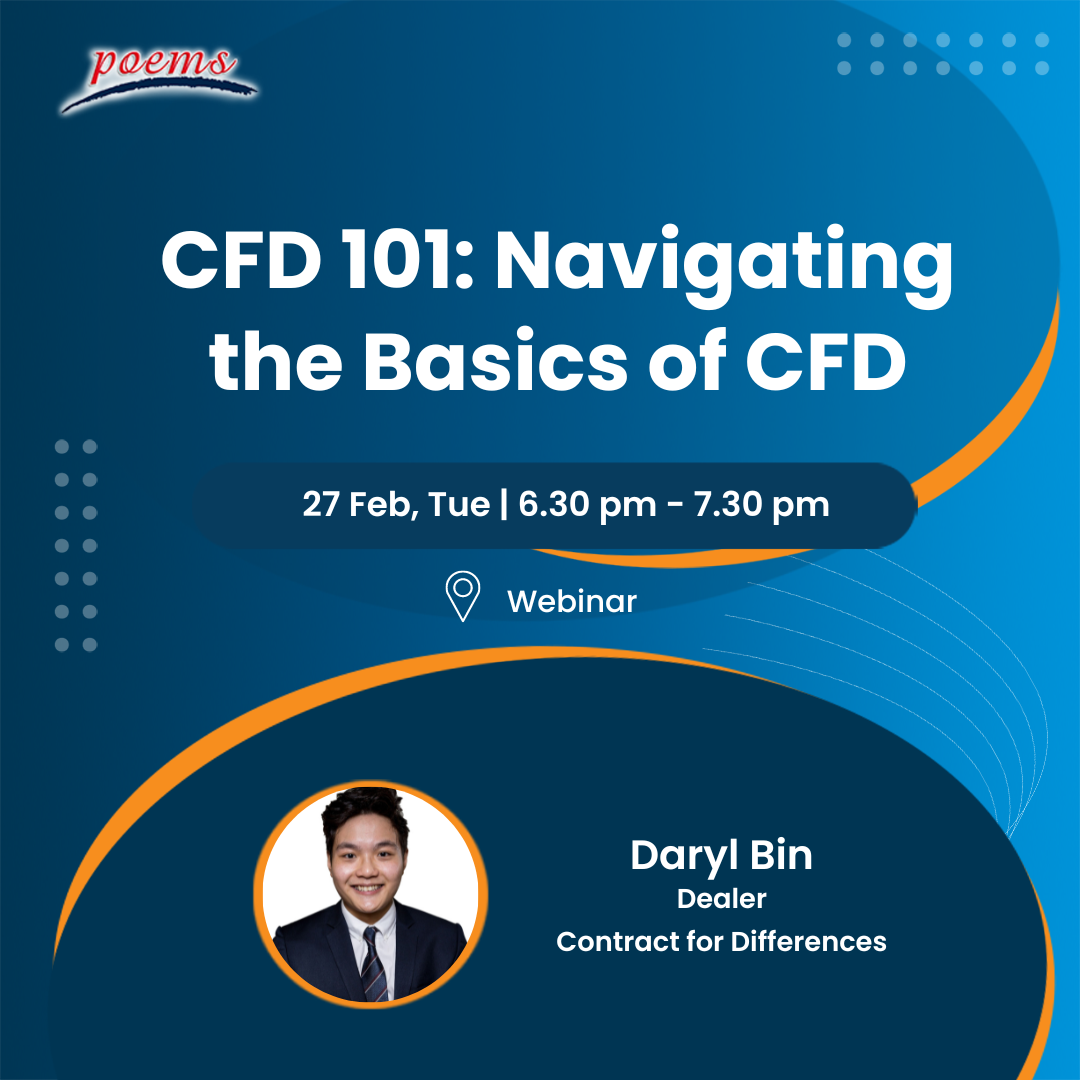 poems

CFD 101: Navigating the Basics of CFD

27 Feb, Tue | 6.30 pm - 7.30 pm

Webinar

Daryl Bin
Dealer
Contract for Differences